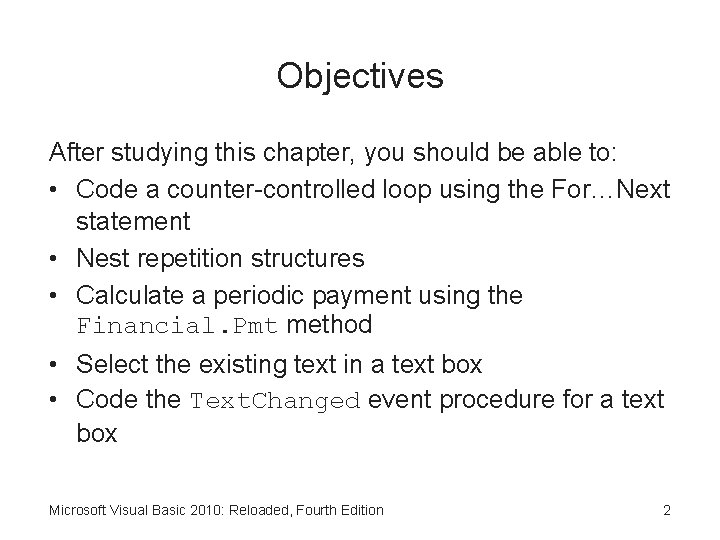 Objectives

After studying this chapter, you should be able to:

• Code a counter-controlled loop using the For…Next statement
• Nest repetition structures
• Calculate a periodic payment using the Financial.Pmt method
• Select the existing text in a text box
• Code the TextChanged event procedure for a text box

Microsoft Visual Basic 2010: Reloaded, Fourth Edition

2